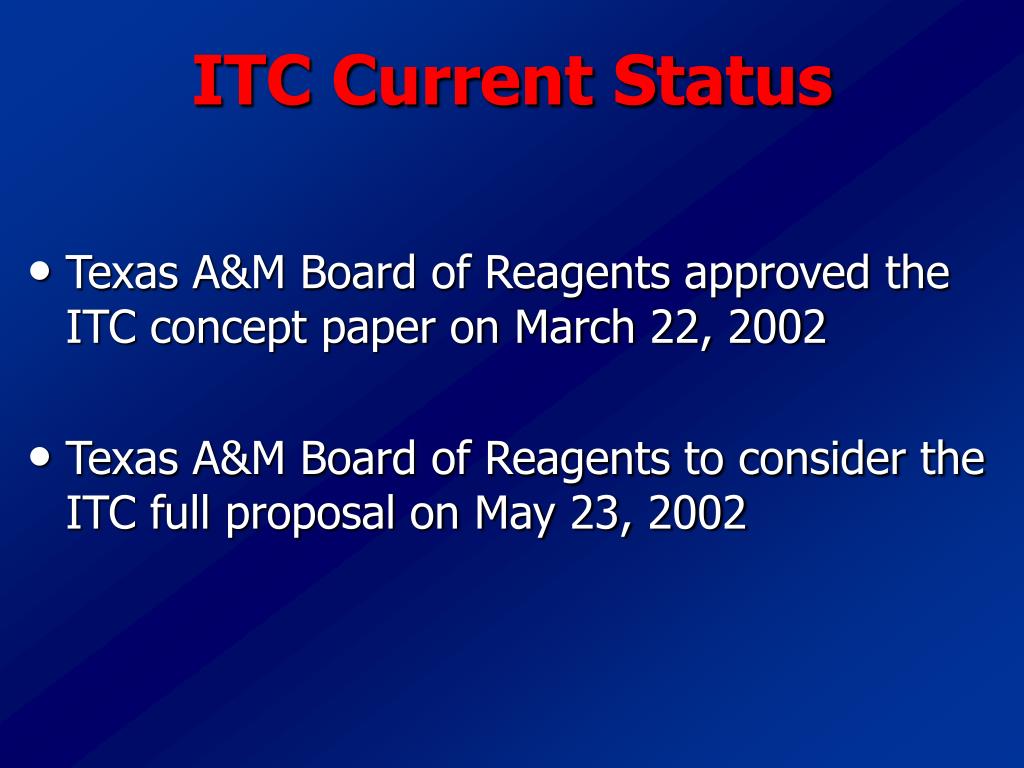 ITC Current Status

• Texas A&M Board of Reagents approved the ITC concept paper on March 22, 2002

• Texas A&M Board of Reagents to consider the ITC full proposal on May 23, 2002